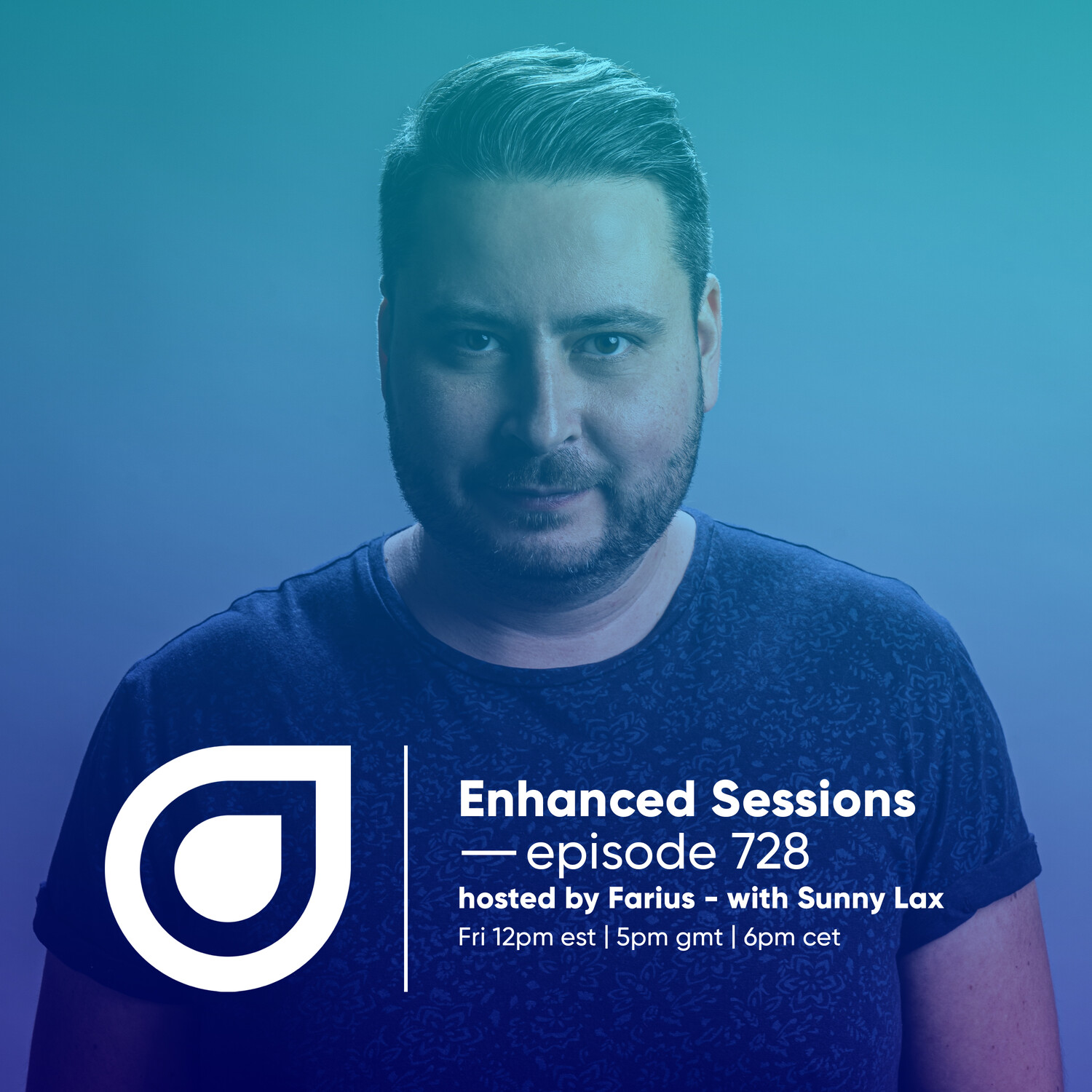 Enhanced Sessions
— episode 728
hosted by Farius - with Sunny Lax
Fri 12pm est | 5pm gmt | 6pm cet